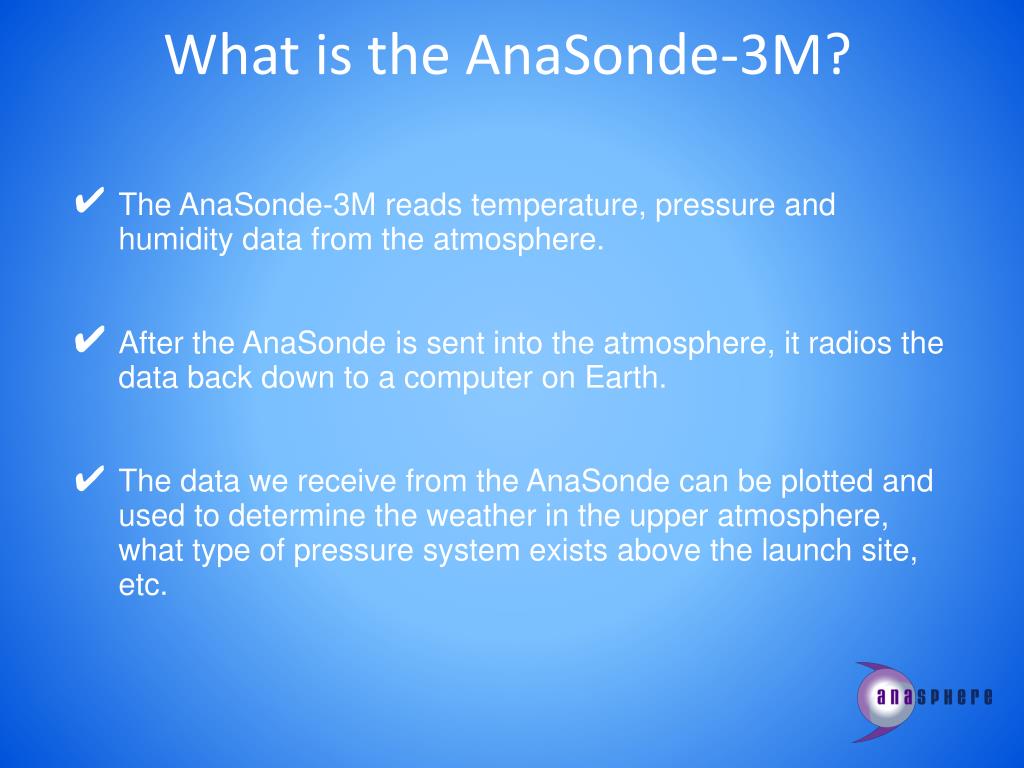 What is the AnaSonde-3M?

✔ The AnaSonde-3M reads temperature, pressure and humidity data from the atmosphere.

✔ After the AnaSonde is sent into the atmosphere, it radios the data back down to a computer on Earth.

✔ The data we receive from the AnaSonde can be plotted and used to determine the weather in the upper atmosphere, what type of pressure system exists above the launch site, etc.

anasphere